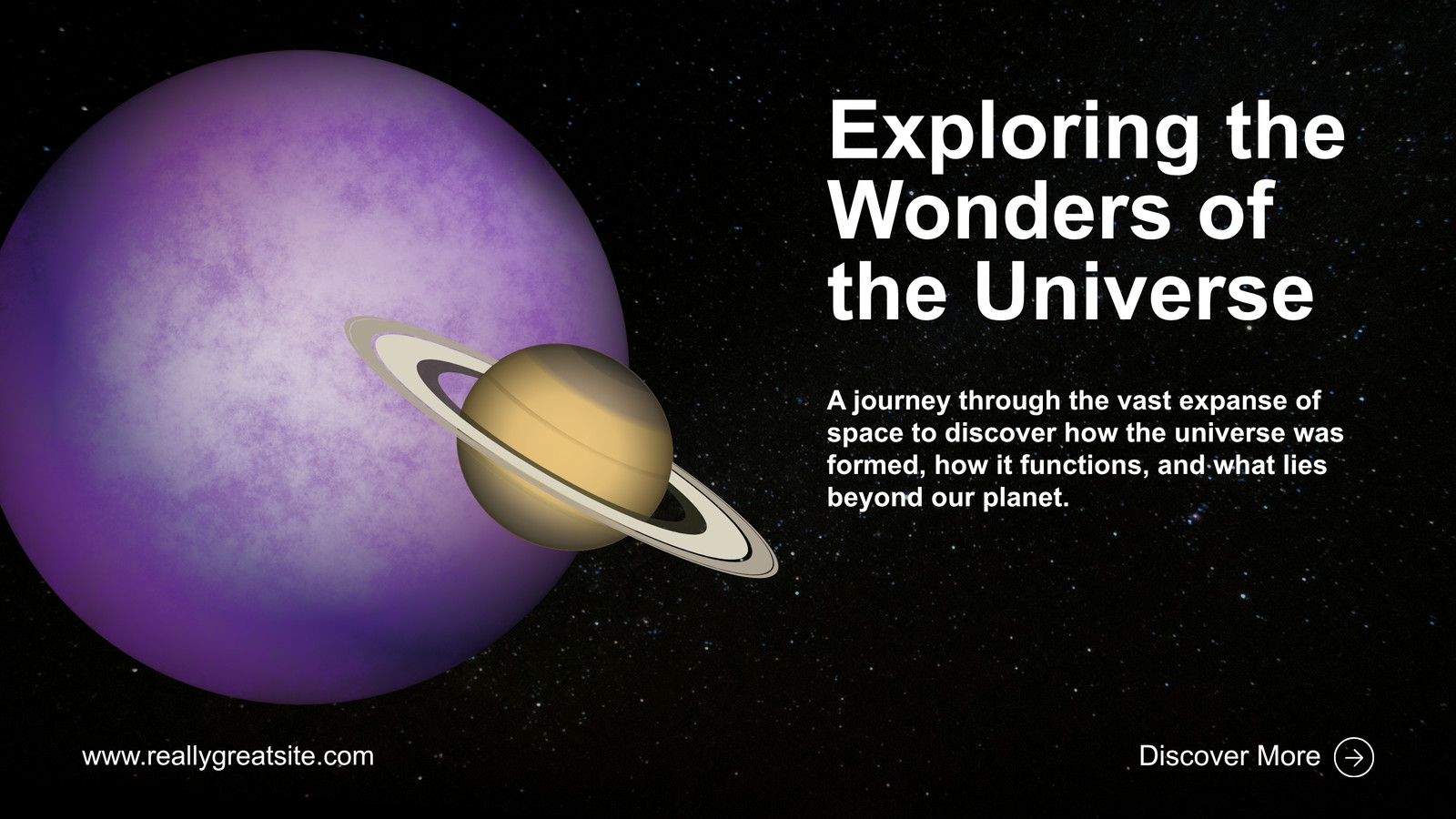 Exploring the Wonders of the Universe

A journey through the vast expanse of space to discover how the universe was formed, how it functions, and what lies beyond our planet.

www.reallygreatsite.com

Discover More →